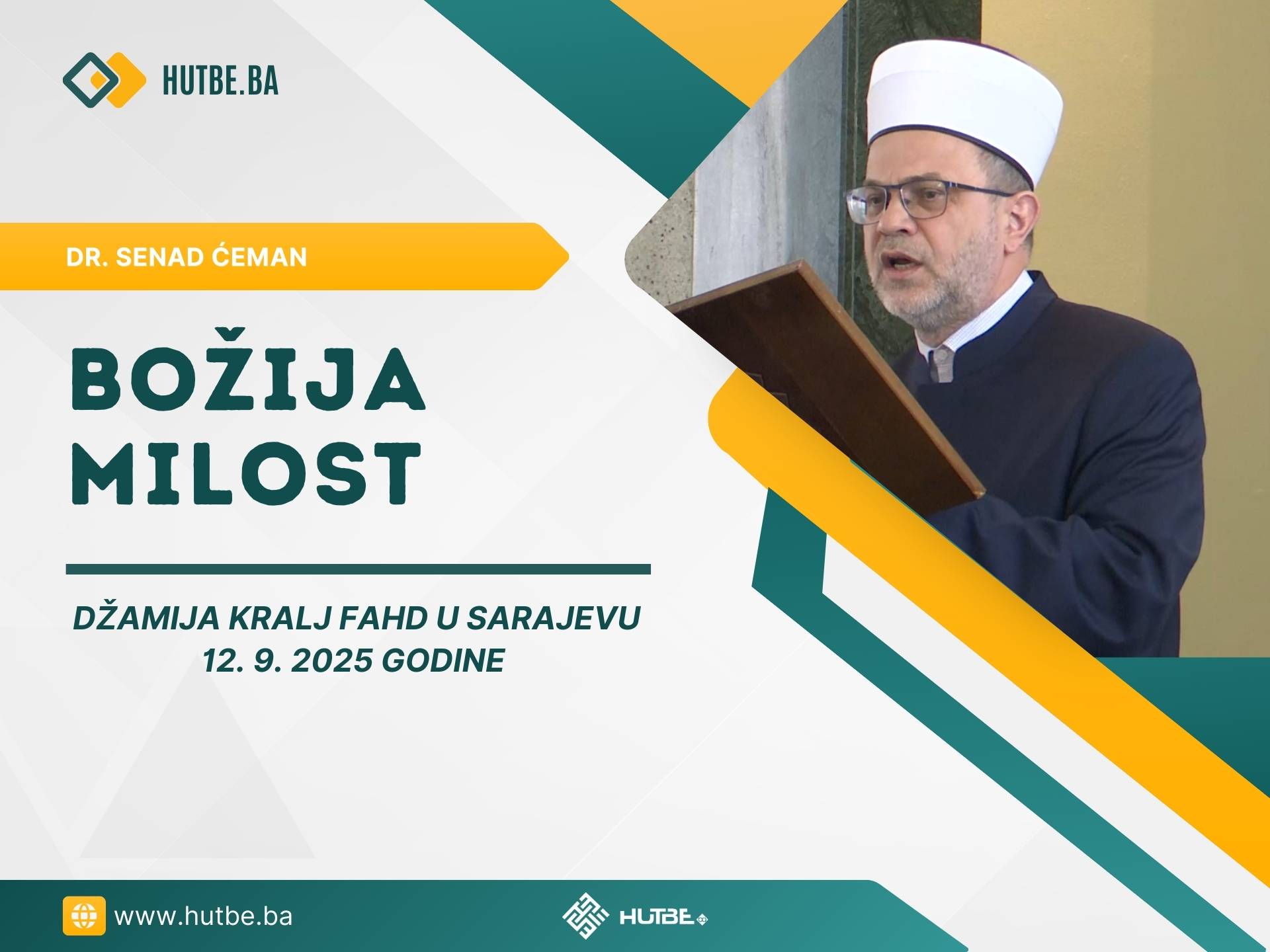 HUTBE.BA

DR. SENAD ĆEMAN

BOŽIJA MILOST

DŽAMIJA KRALJ FAHD U SARAJEVU
12. 9. 2025 GODINE

www.hutbe.ba

HUTBE